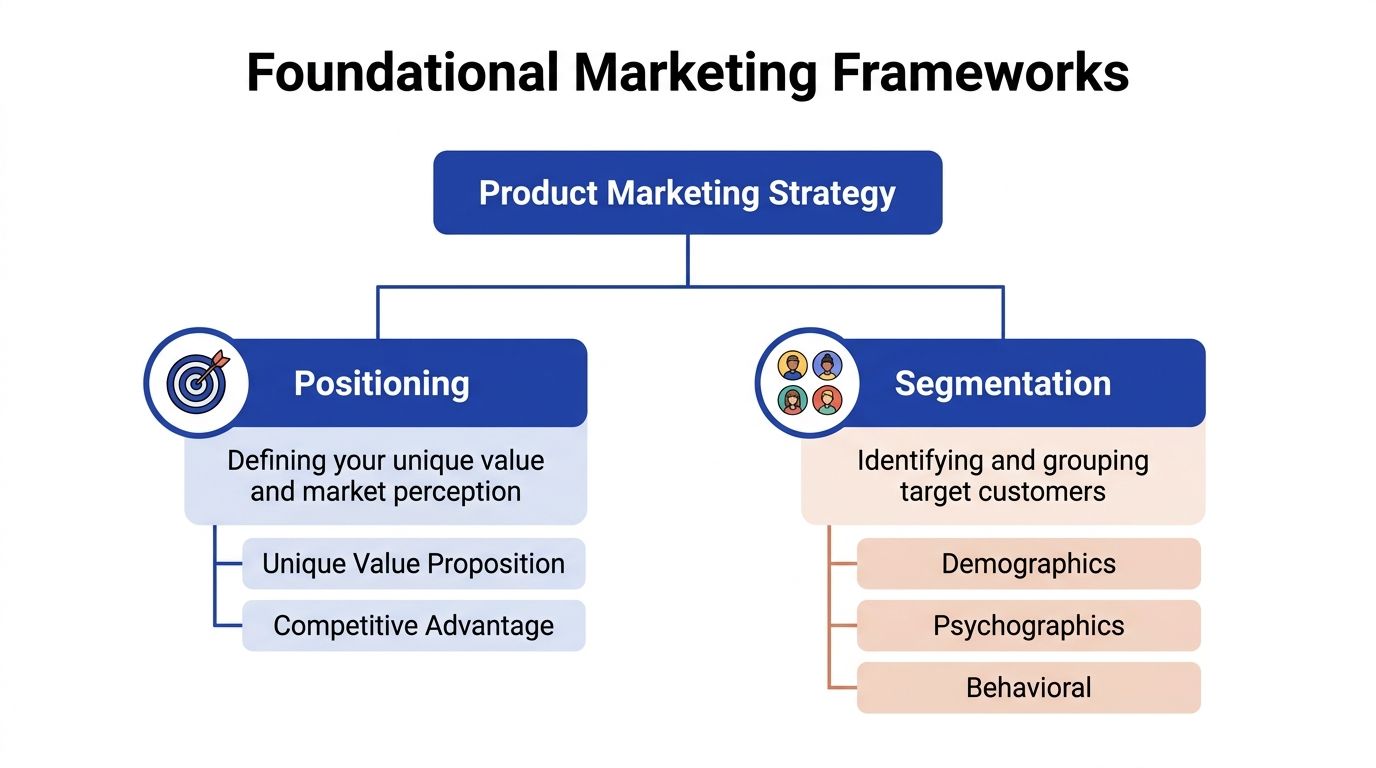 Foundational Marketing Frameworks

Product Marketing Strategy

Positioning

Defining your unique value and market perception

Unique Value Proposition

Competitive Advantage

Segmentation

Identifying and grouping target customers

Demographics

Psychographics

Behavioral